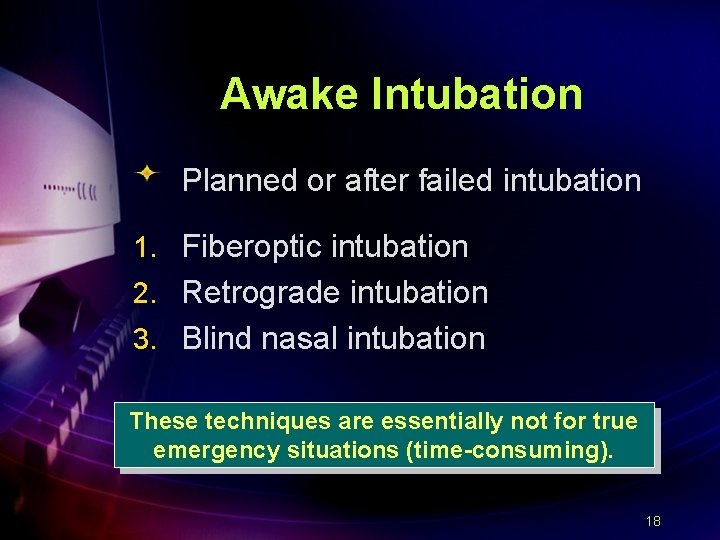 Awake Intubation

Planned or after failed intubation

1. Fiberoptic intubation
2. Retrograde intubation
3. Blind nasal intubation

These techniques are essentially not for true emergency situations (time-consuming).

18